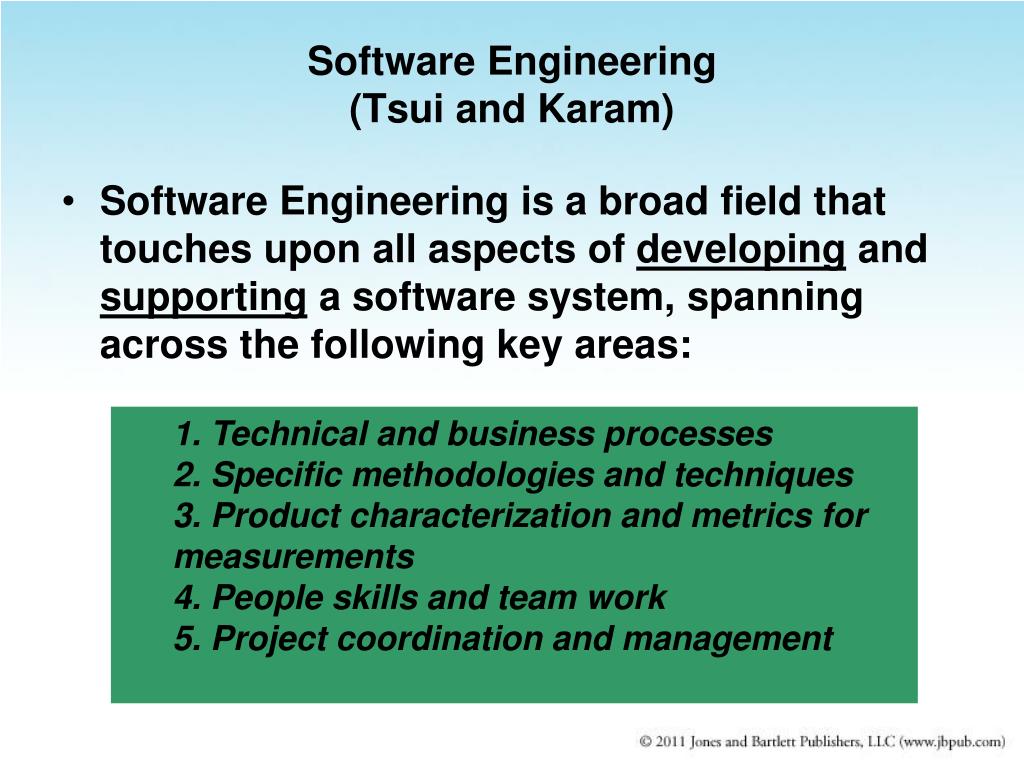 Software Engineering
(Tsui and Karam)

• Software Engineering is a broad field that touches upon all aspects of developing and supporting a software system, spanning across the following key areas:

1. Technical and business processes
2. Specific methodologies and techniques
3. Product characterization and metrics for measurements
4. People skills and team work
5. Project coordination and management

© 2011 Jones and Bartlett Publishers, LLC (www.jbpub.com)